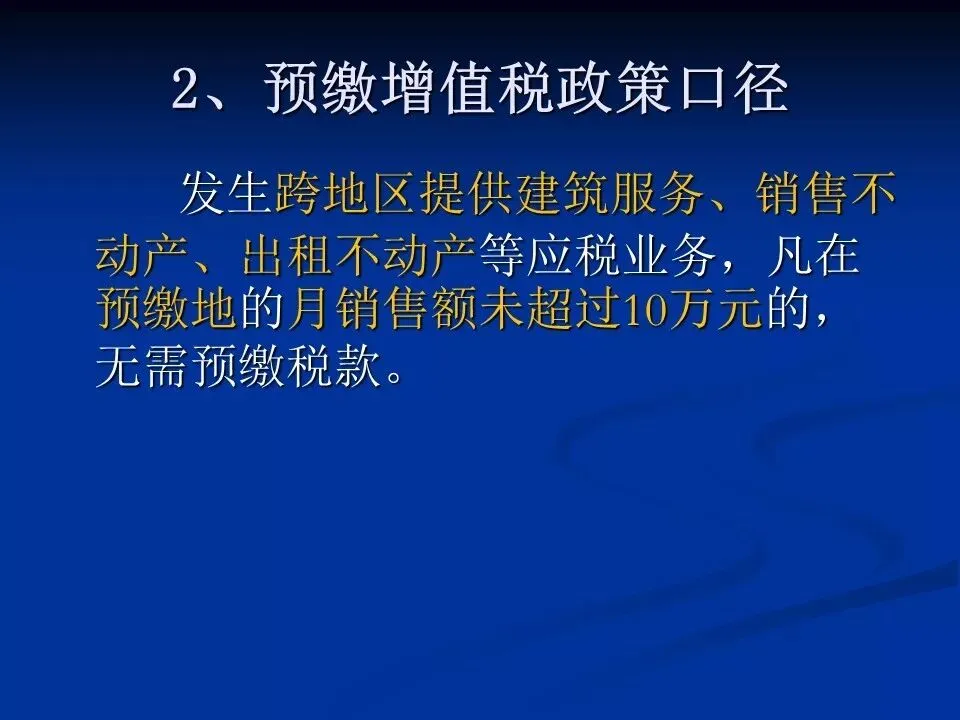 2、预缴增值税政策口径

发生跨地区提供建筑服务、销售不动产、出租不动产等应税业务，凡在预缴地的月销售额未超过10万元的，无需预缴税款。